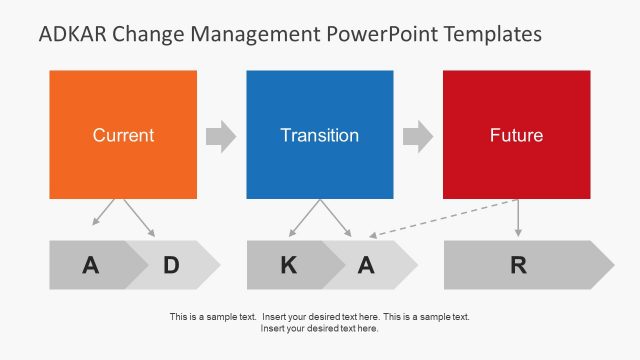 ADKAR Change Management PowerPoint Templates

Current

Transition

Future

A

D

K

A

R

This is a sample text. Insert your desired text here. This is a sample text. Insert your desired text here.